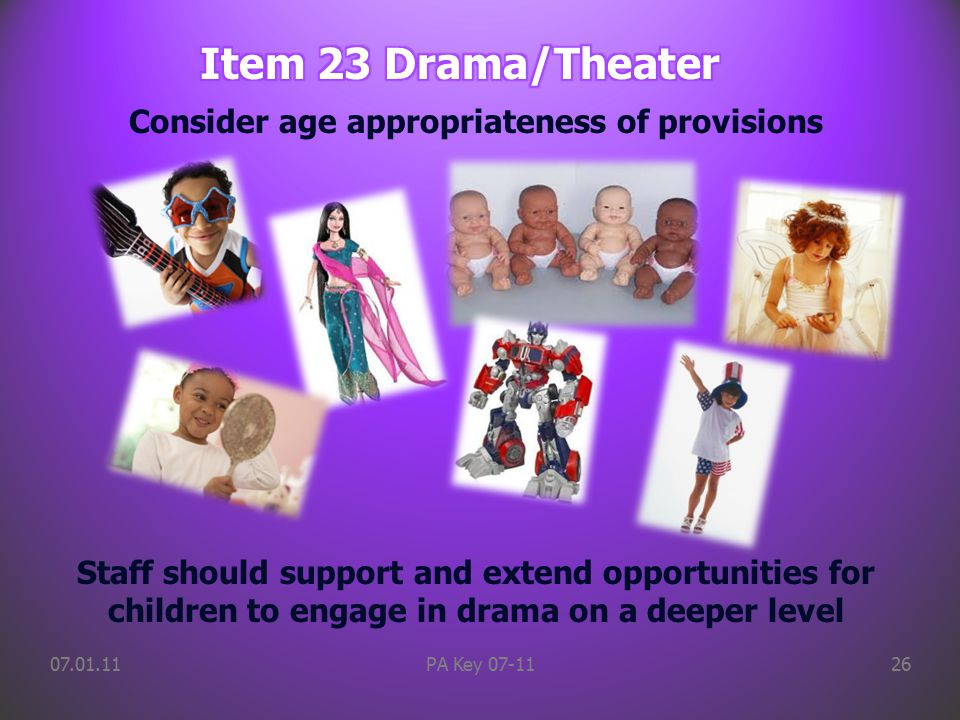 Item 23 Drama/Theater

Consider age appropriateness of provisions

Staff should support and extend opportunities for children to engage in drama on a deeper level

07.01.11

PA Key 07-11

26